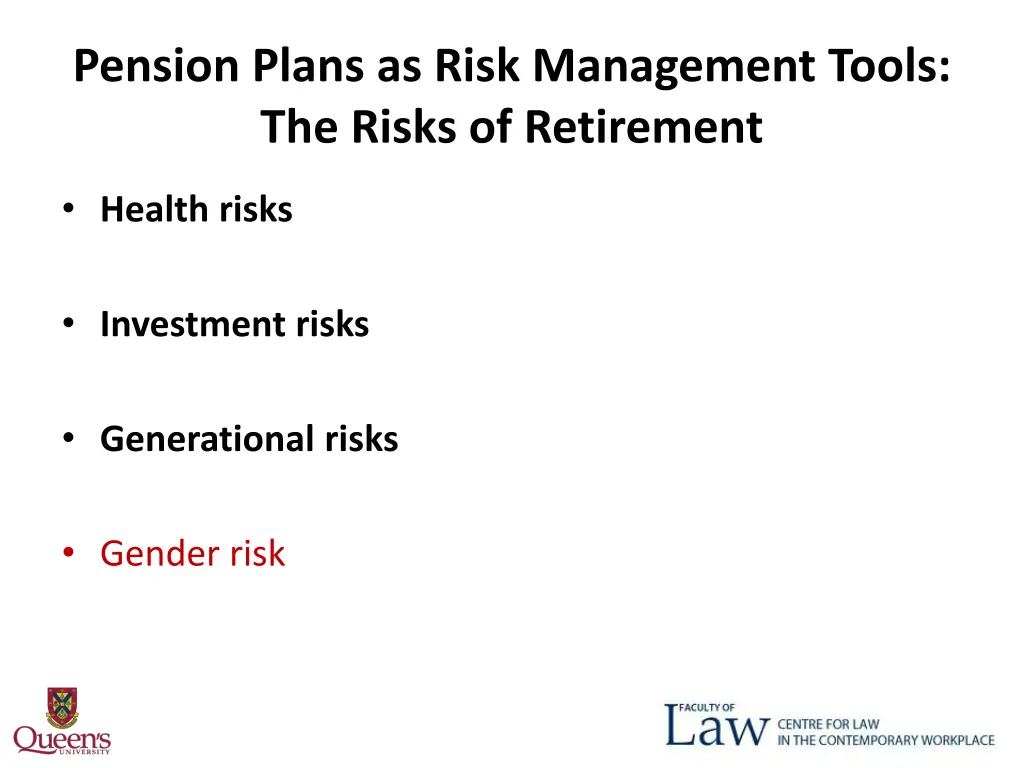 Pension Plans as Risk Management Tools: The Risks of Retirement

• Health risks

• Investment risks

• Generational risks

• Gender risk

Queen's UNIVERSITY

FACULTY OF Law CENTRE FOR LAW IN THE CONTEMPORARY WORKPLACE